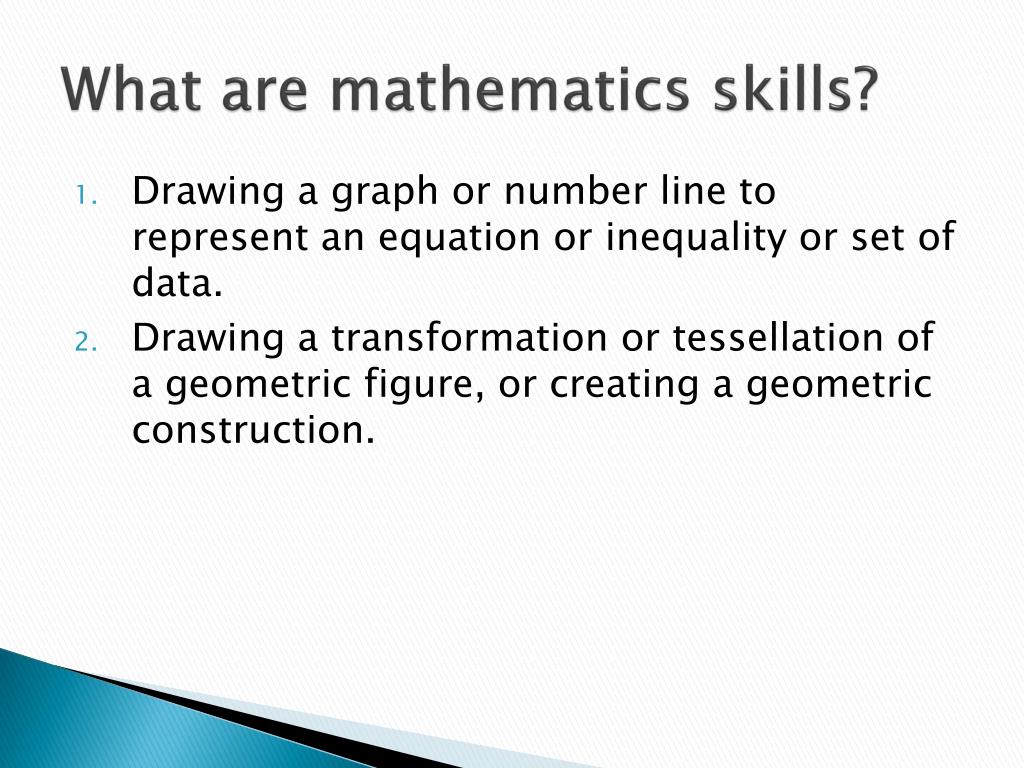 What are mathematics skills?

1. Drawing a graph or number line to represent an equation or inequality or set of data.
2. Drawing a transformation or tessellation of a geometric figure, or creating a geometric construction.